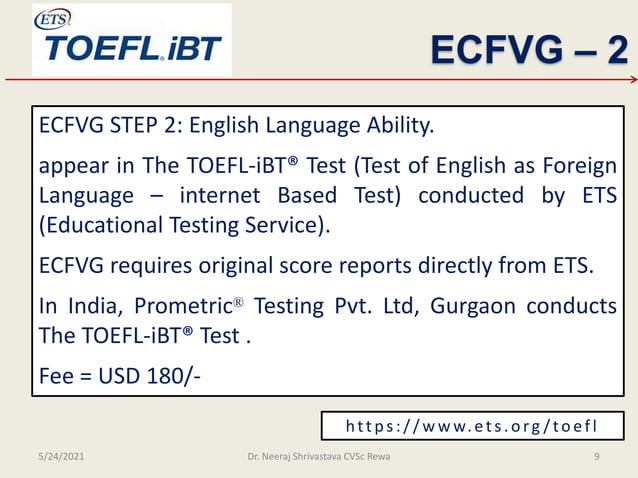 ETS
TOEFL iBT

ECFVG – 2

ECFVG STEP 2: English Language Ability.

appear in The TOEFL-iBT® Test (Test of English as Foreign Language – internet Based Test) conducted by ETS (Educational Testing Service).

ECFVG requires original score reports directly from ETS.

In India, Prometric® Testing Pvt. Ltd, Gurgaon conducts The TOEFL-iBT® Test .

Fee = USD 180/-

https://www.ets.org/toefl

5/24/2021 Dr. Neeraj Shrivastava CVSc Rewa 9